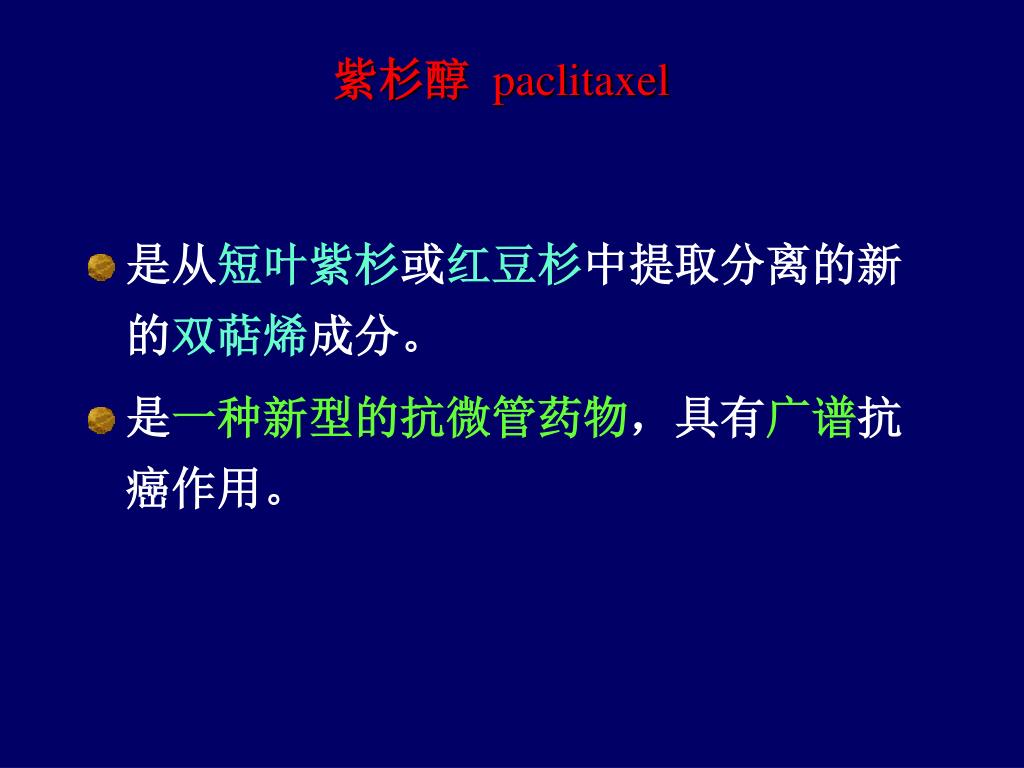 紫杉醇 paclitaxel

是从短叶紫杉或红豆杉中提取分离的新的双萜烯成分。

是一种新型的抗微管药物，具有广谱抗癌作用。